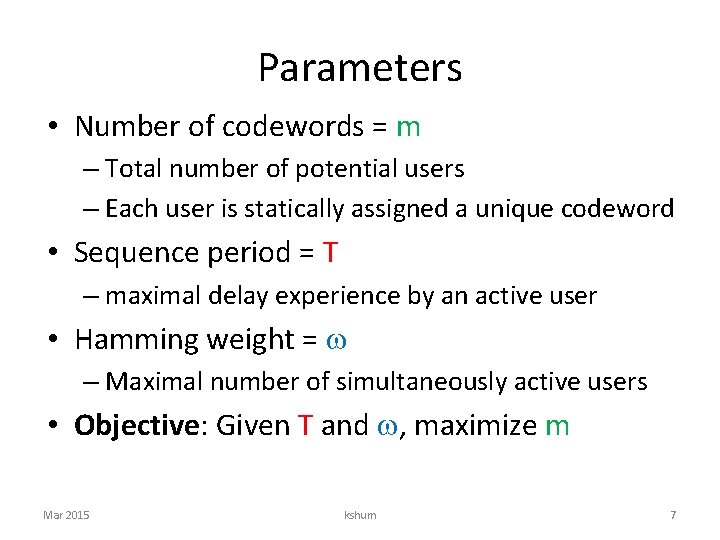 Parameters

• Number of codewords = m
– Total number of potential users
– Each user is statically assigned a unique codeword

• Sequence period = T
– maximal delay experience by an active user

• Hamming weight = $\omega$
– Maximal number of simultaneously active users

• **Objective**: Given T and $\omega$, maximize m

Mar 2015 kshum 7